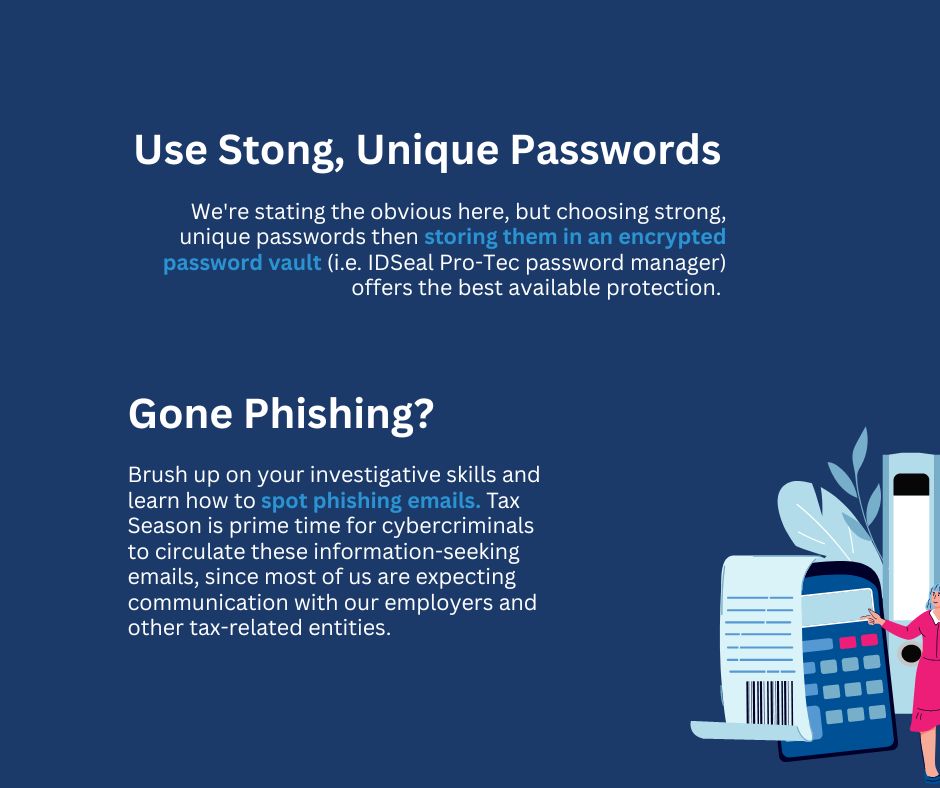 Use Stong, Unique Passwords

We're stating the obvious here, but choosing strong, unique passwords then storing them in an encrypted password vault (i.e. IDSeal Pro-Tec password manager) offers the best available protection.

Gone Phishing?

Brush up on your investigative skills and learn how to spot phishing emails. Tax Season is prime time for cybercriminals to circulate these information-seeking emails, since most of us are expecting communication with our employers and other tax-related entities.